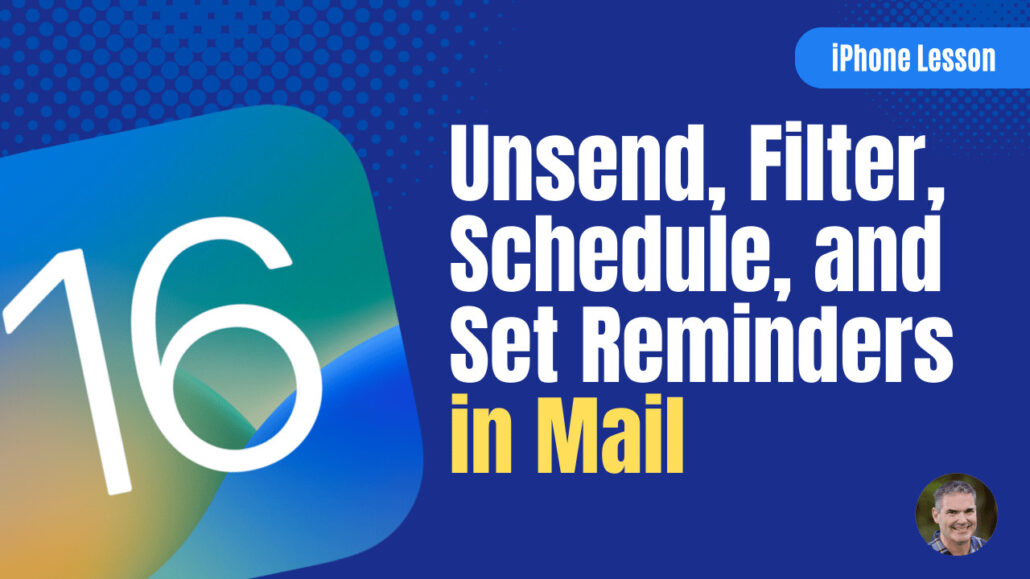 iPhone Lesson

16

Unsend, Filter, Schedule, and Set Reminders in Mail